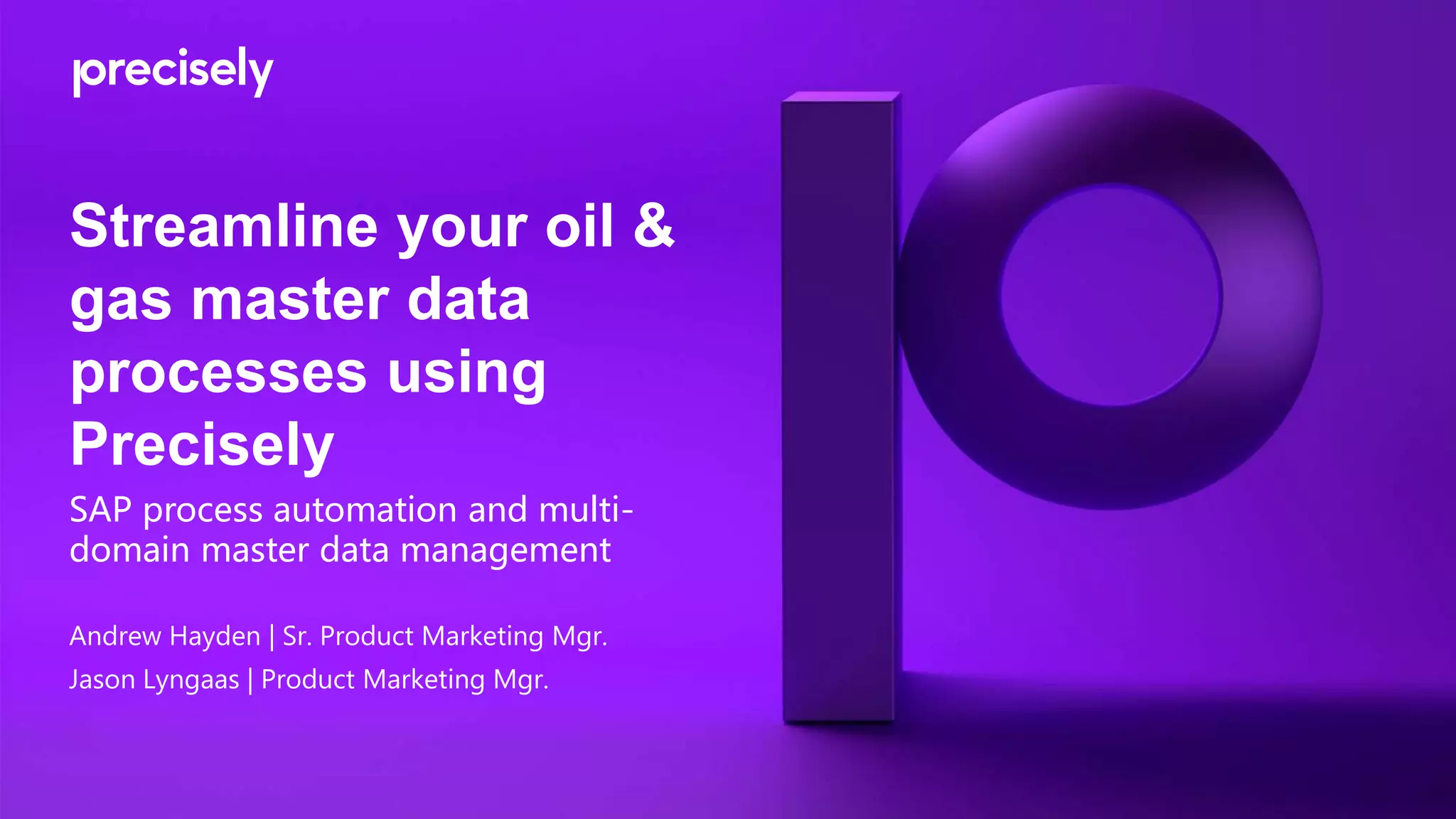 precisely

Streamline your oil & gas master data processes using Precisely

SAP process automation and multi-domain master data management

Andrew Hayden | Sr. Product Marketing Mgr.

Jason Lyngaas | Product Marketing Mgr.